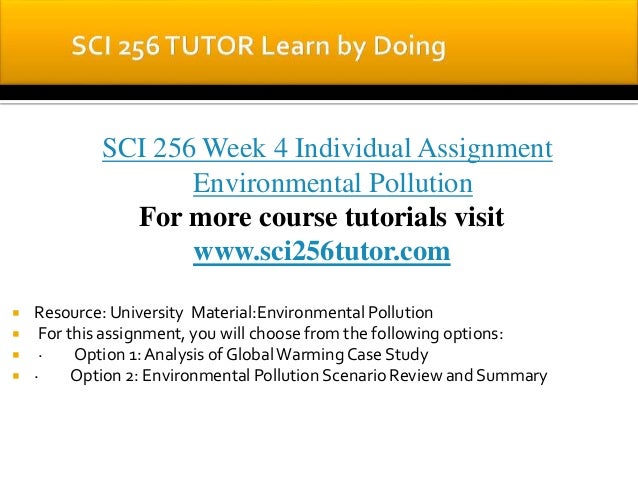 SCI 256 TUTOR Learn by Doing

SCI 256 Week 4 Individual Assignment Environmental Pollution
For more course tutorials visit
www.sci256tutor.com

- Resource: University Material:Environmental Pollution
- For this assignment, you will choose from the following options:
- · Option 1: Analysis of Global Warming Case Study
- · Option 2: Environmental Pollution Scenario Review and Summary